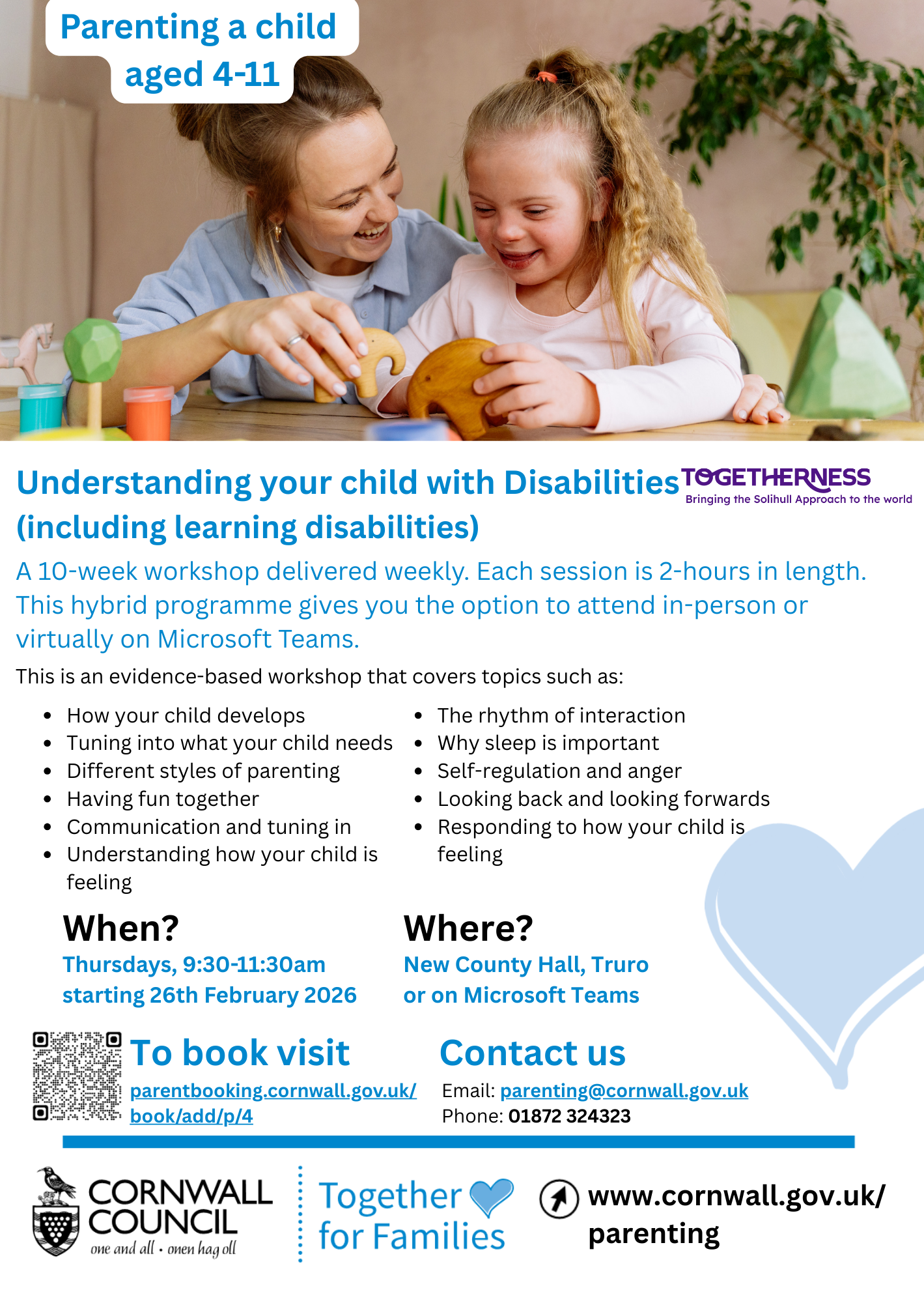 Parenting a child aged 4-11

Understanding your child with Disabilities (including learning disabilities)

TOGETHERNESS
Bringing the Solihull Approach to the world

A 10-week workshop delivered weekly. Each session is 2-hours in length. This hybrid programme gives you the option to attend in-person or virtually on Microsoft Teams.

This is an evidence-based workshop that covers topics such as:

- How your child develops
- Tuning into what your child needs
- Different styles of parenting
- Having fun together
- Communication and tuning in
- Understanding how your child is feeling

- The rhythm of interaction
- Why sleep is important
- Self-regulation and anger
- Looking back and looking forwards
- Responding to how your child is feeling

When?
Thursdays, 9:30-11:30am
starting 26th February 2026

Where?
New County Hall, Truro
or on Microsoft Teams

To book visit
parentbooking.cornwall.gov.uk/book/add/p/4

Contact us
Email: parenting@cornwall.gov.uk
Phone: 01872 324323

CORNWALL COUNCIL
one and all • onen hag oll

Together for Families

www.cornwall.gov.uk/parenting